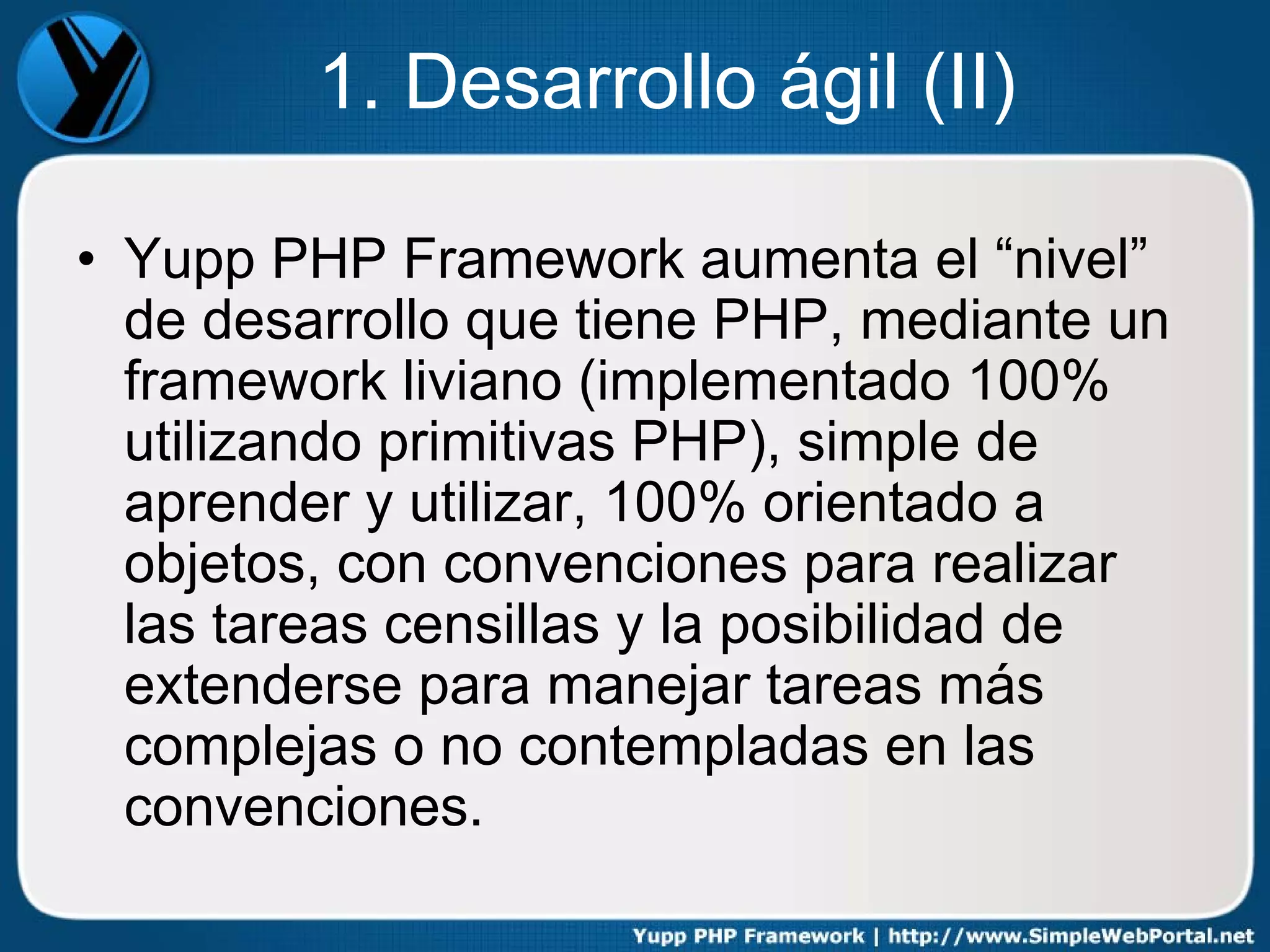 1. Desarrollo ágil (II)

• Yupp PHP Framework aumenta el “nivel” de desarrollo que tiene PHP, mediante un framework liviano (implementado 100% utilizando primitivas PHP), simple de aprender y utilizar, 100% orientado a objetos, con convenciones para realizar las tareas censillas y la posibilidad de extenderse para manejar tareas más complejas o no contempladas en las convenciones.

Yupp PHP Framework | http://www.SimpleWebPortal.net